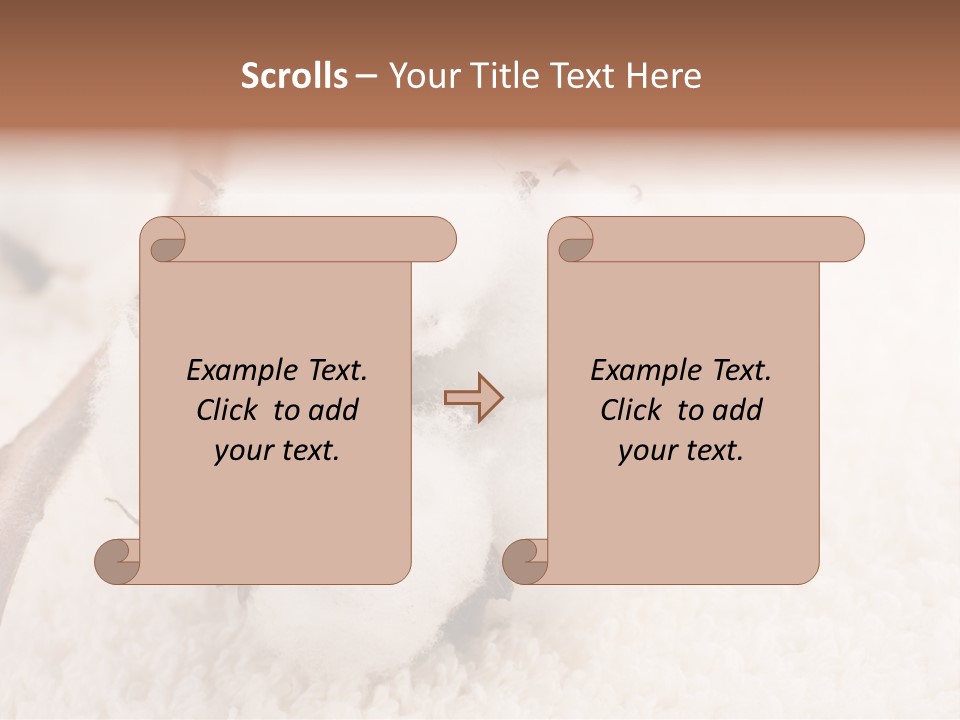 Scrolls – Your Title Text Here

Example Text. Click to add your text.

Example Text. Click to add your text.